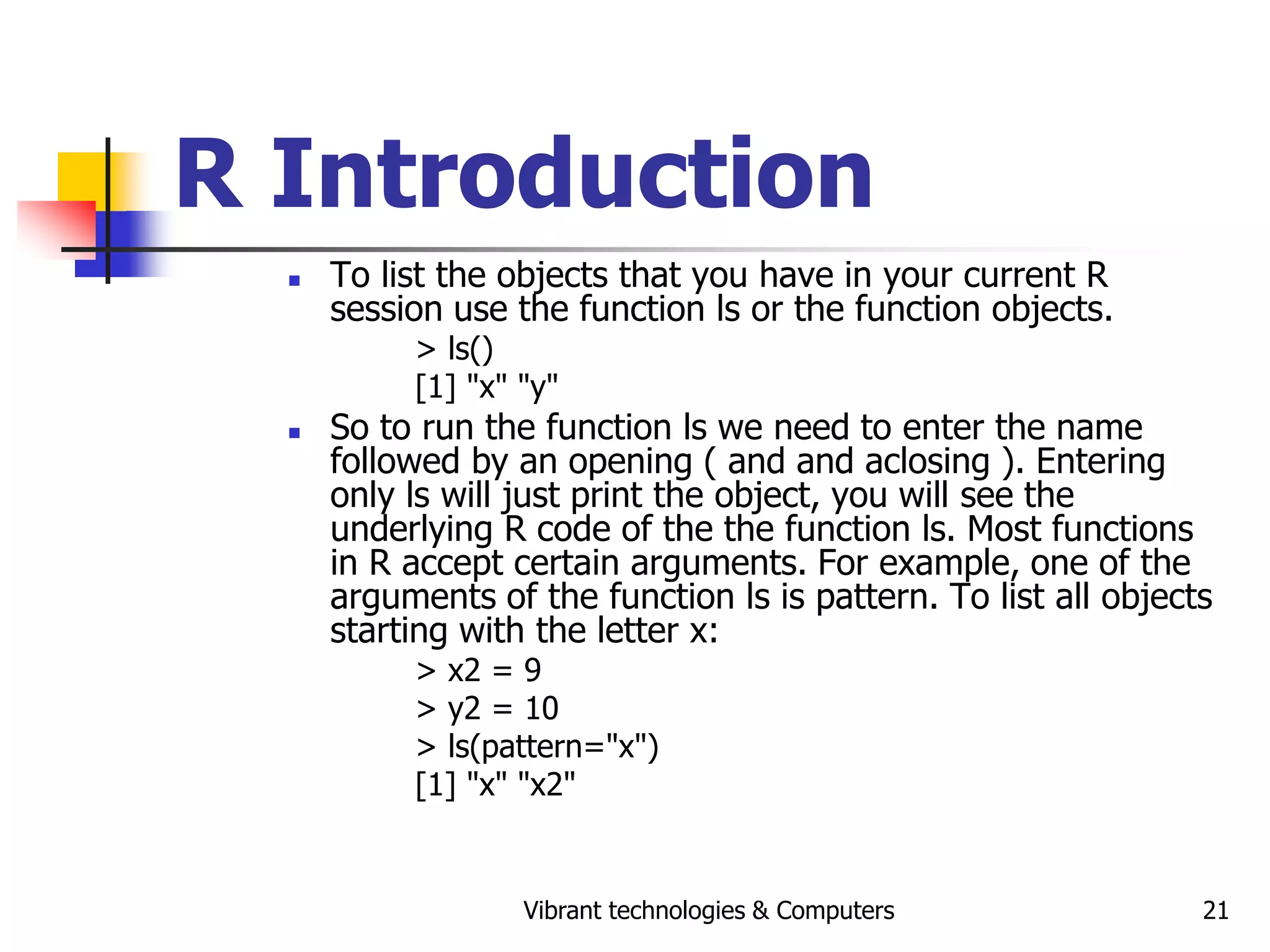 R Introduction

▪ To list the objects that you have in your current R session use the function ls or the function objects.

> ls()
[1] "x" "y"

▪ So to run the function ls we need to enter the name followed by an opening ( and and aclosing ). Entering only ls will just print the object, you will see the underlying R code of the the function ls. Most functions in R accept certain arguments. For example, one of the arguments of the function ls is pattern. To list all objects starting with the letter x:

> x2 = 9
> y2 = 10
> ls(pattern="x")
[1] "x" "x2"

Vibrant technologies & Computers

21